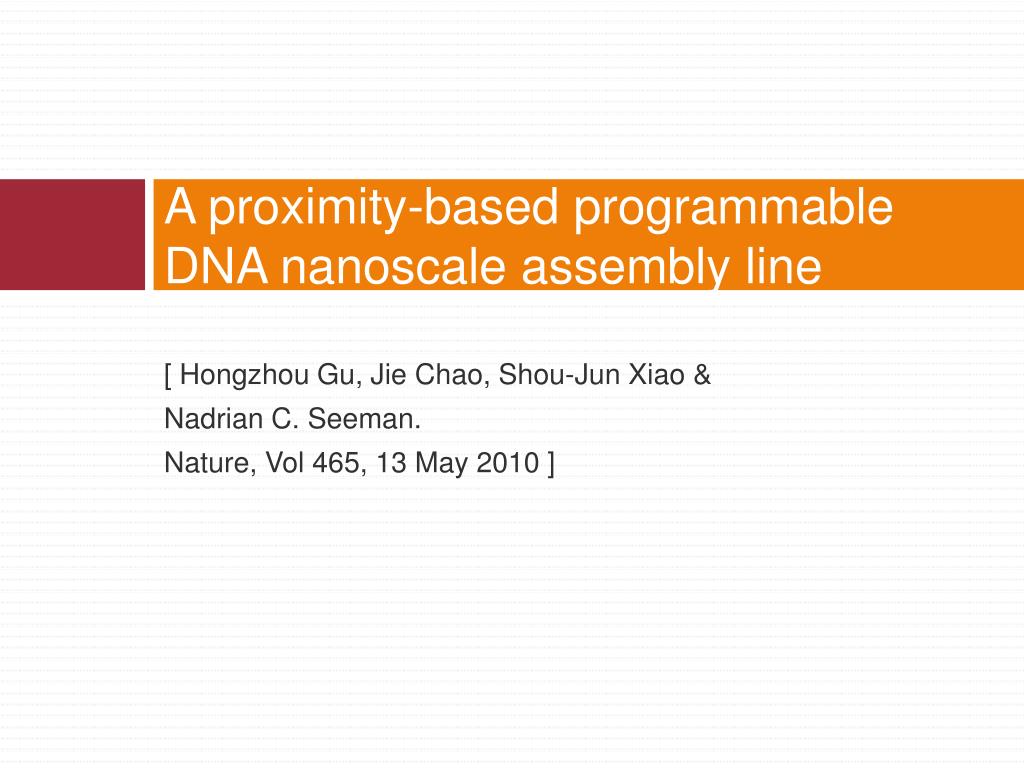 A proximity-based programmable DNA nanoscale assembly line

[ Hongzhou Gu, Jie Chao, Shou-Jun Xiao &
Nadrian C. Seeman.
Nature, Vol 465, 13 May 2010 ]